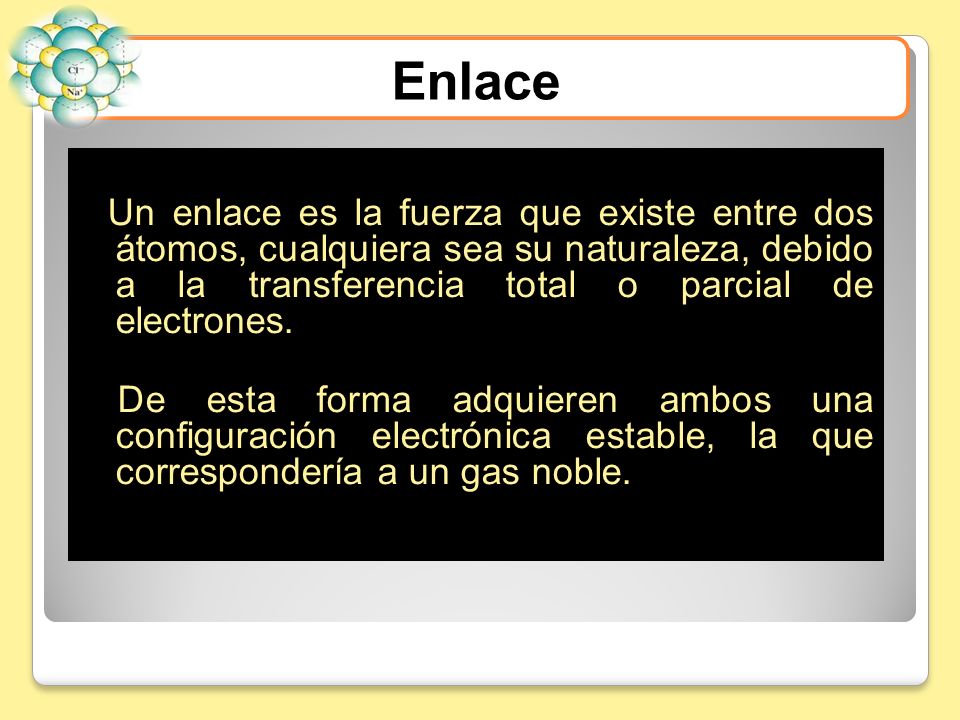 $Cl^-$
$Na^+$

Enlace

Un enlace es la fuerza que existe entre dos átomos, cualquiera sea su naturaleza, debido a la transferencia total o parcial de electrones.

De esta forma adquieren ambos una configuración electrónica estable, la que correspondería a un gas noble.